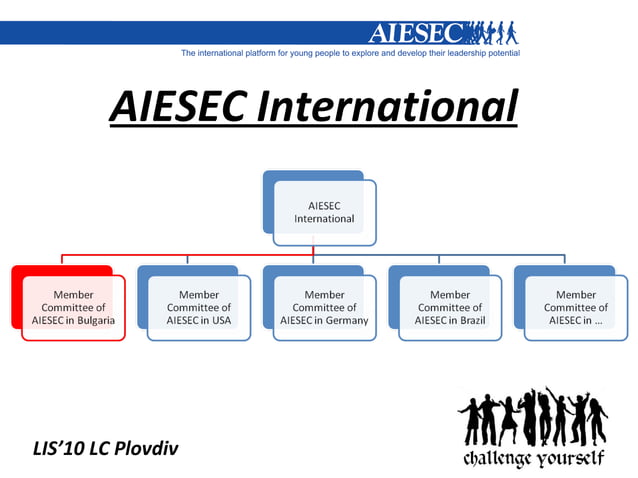 AIESEC

The international platform for young people to explore and develop their leadership potential

AIESEC International

AIESEC International

Member Committee of AIESEC in Bulgaria

Member Committee of AIESEC in USA

Member Committee of AIESEC in Germany

Member Committee of AIESEC in Brazil

Member Committee of AIESEC in ...

LIS'10 LC Plovdiv

challenge yourself